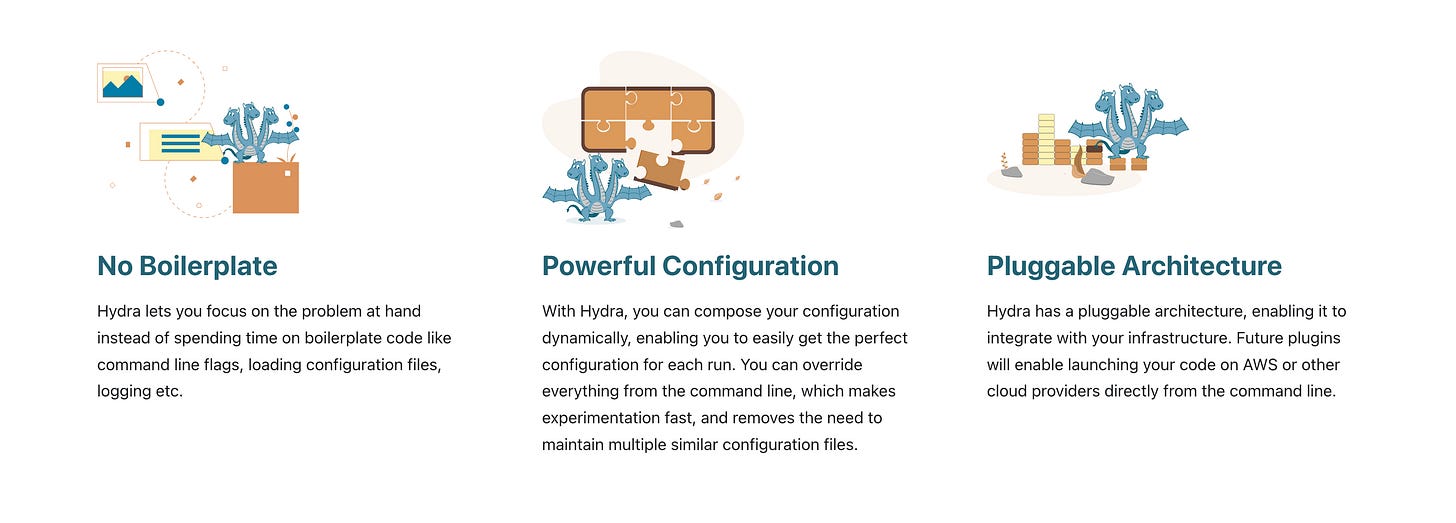 No Boilerplate

Hydra lets you focus on the problem at hand instead of spending time on boilerplate code like command line flags, loading configuration files, logging etc.

Powerful Configuration

With Hydra, you can compose your configuration dynamically, enabling you to easily get the perfect configuration for each run. You can override everything from the command line, which makes experimentation fast, and removes the need to maintain multiple similar configuration files.

Pluggable Architecture

Hydra has a pluggable architecture, enabling it to integrate with your infrastructure. Future plugins will enable launching your code on AWS or other cloud providers directly from the command line.